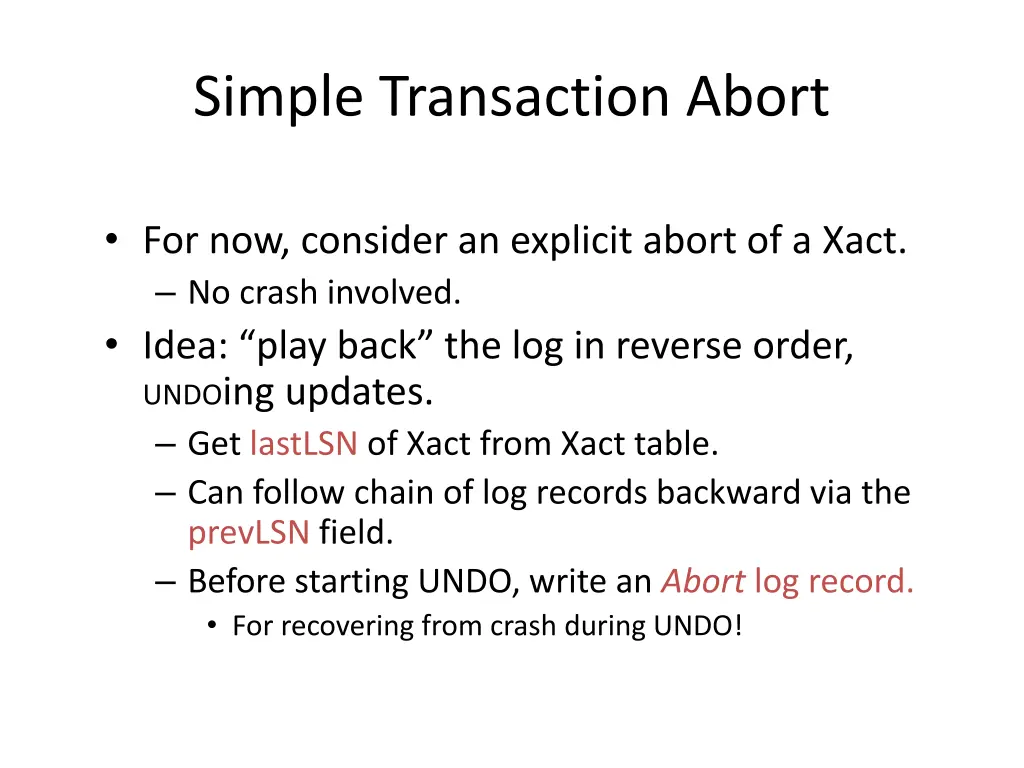 Simple Transaction Abort

• For now, consider an explicit abort of a Xact.
  – No crash involved.
• Idea: “play back” the log in reverse order, UNDOing updates.
  – Get lastLSN of Xact from Xact table.
  – Can follow chain of log records backward via the prevLSN field.
  – Before starting UNDO, write an Abort log record.
    • For recovering from crash during UNDO!